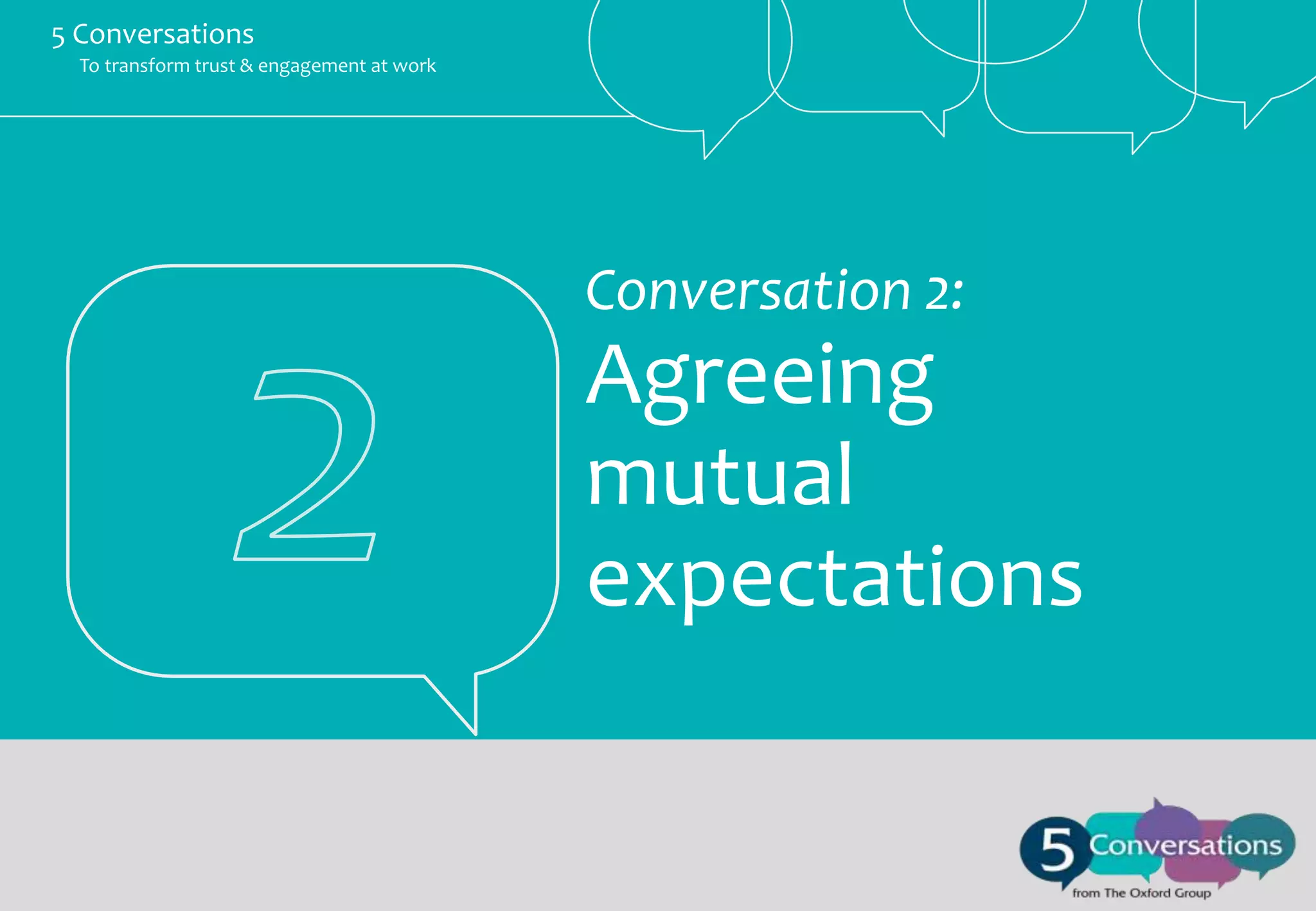 5 Conversations
To transform trust & engagement at work

2

Conversation 2:
Agreeing mutual expectations

5 Conversations
from The Oxford Group